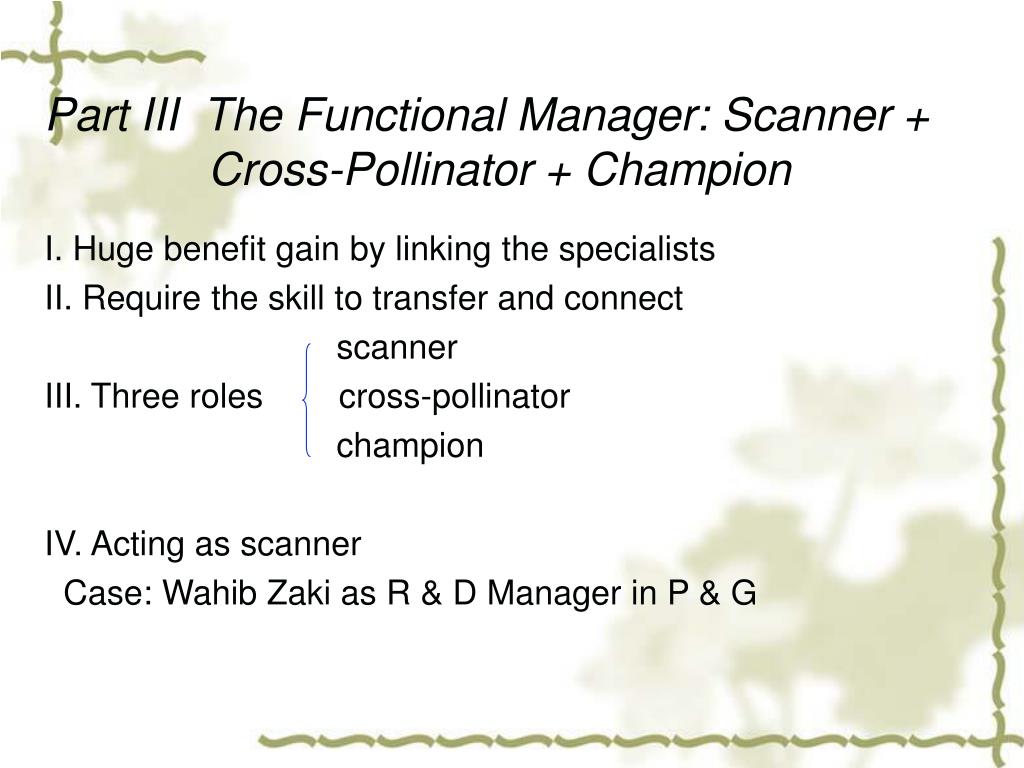 Part III  The Functional Manager: Scanner + Cross-Pollinator + Champion

I. Huge benefit gain by linking the specialists
II. Require the skill to transfer and connect
scanner
III. Three roles    cross-pollinator
champion

IV. Acting as scanner
Case: Wahib Zaki as R & D Manager in P & G